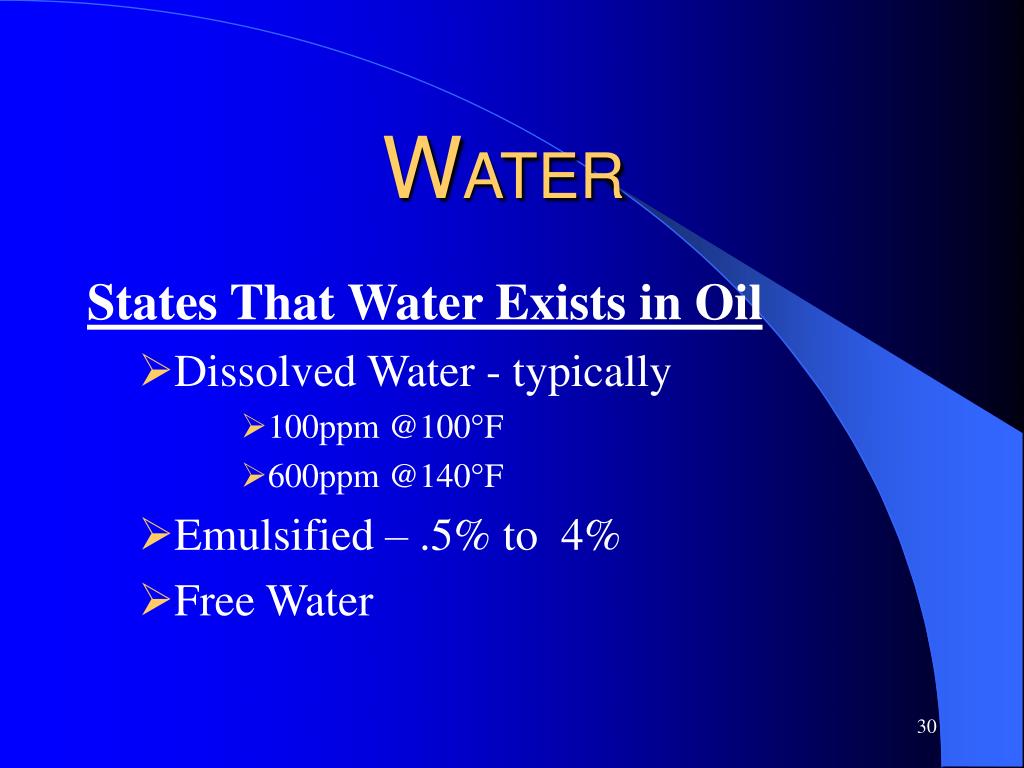 WATER

States That Water Exists in Oil

➢Dissolved Water - typically

➢100ppm @100°F

➢600ppm @140°F

➢Emulsified – .5% to 4%

➢Free Water

30